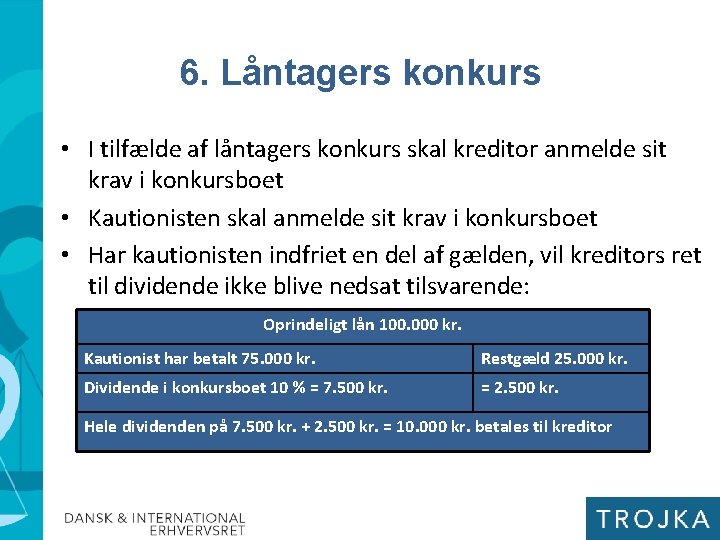 6. Låntagers konkurs

• I tilfælde af låntagers konkurs skal kreditor anmelde sit krav i konkursboet
• Kautionisten skal anmelde sit krav i konkursboet
• Har kautionisten indfriet en del af gælden, vil kreditors ret til dividende ikke blive nedsat tilsvarende:

| Oprindeligt lån 100.000 kr. | |
|---|---|
| Kautionist har betalt 75.000 kr. | Restgæld 25.000 kr. |
| Dividende i konkursboet 10 % = 7.500 kr. | = 2.500 kr. |
| Hele dividenden på 7.500 kr. + 2.500 kr. = 10.000 kr. betales til kreditor | |

DANSK & INTERNATIONAL ERHVERVSRET

TROJKA